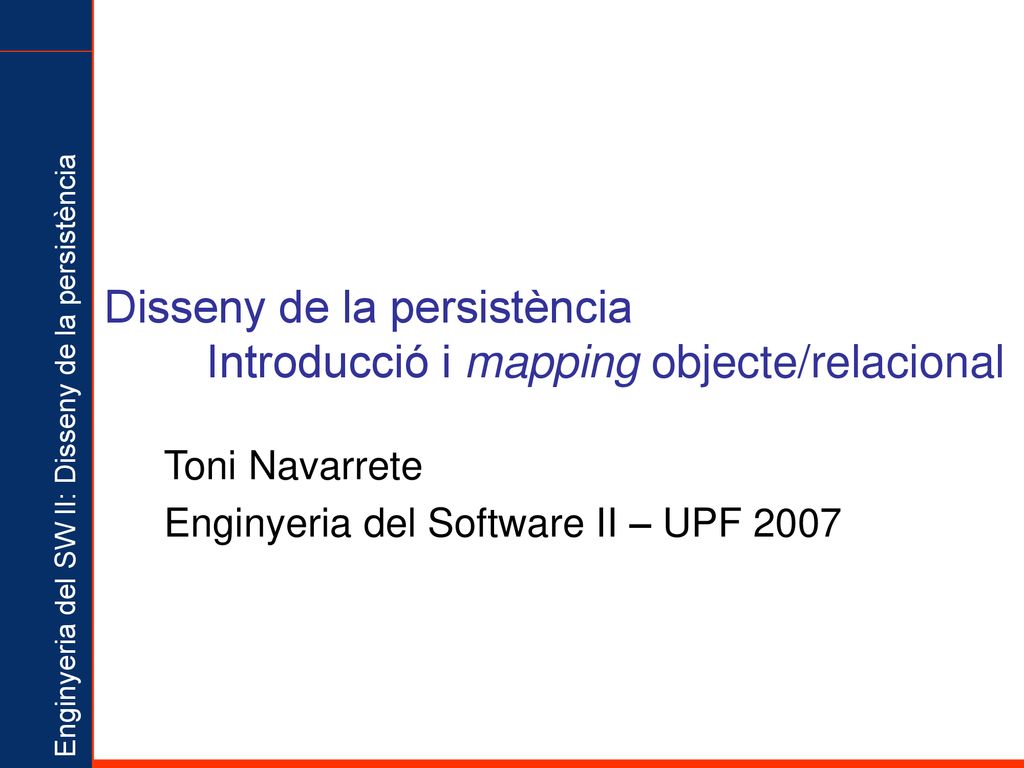 Enginyeria del SW II: Disseny de la persistència

Disseny de la persistència
Introducció i mapping objecte/relacional

Toni Navarrete
Enginyeria del Software II – UPF 2007